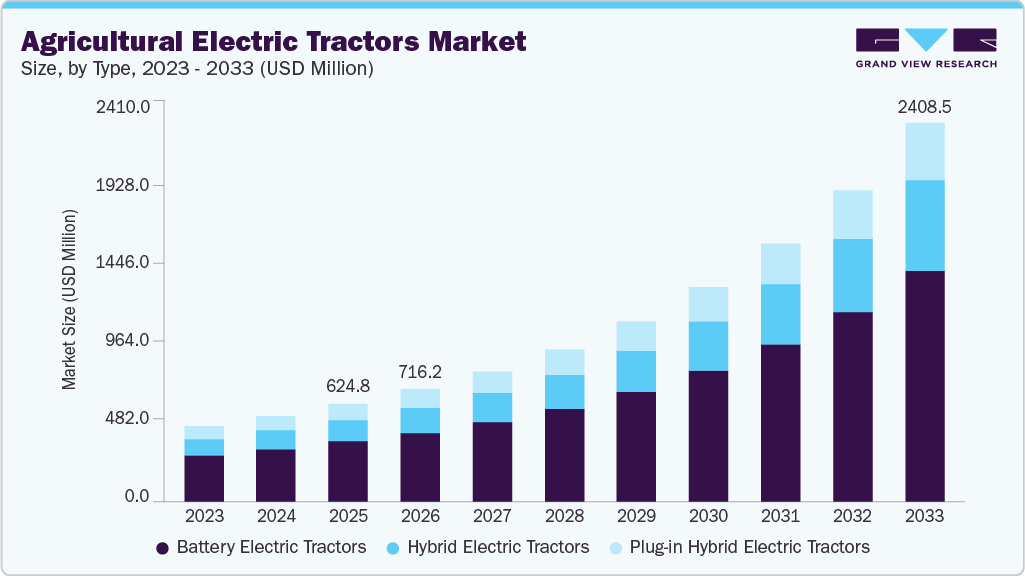 Agricultural Electric Tractors Market
Size, by Type, 2023 - 2033 (USD Million)

GRAND VIEW RESEARCH

Market Size (USD Million)

2410.0
1928.0
1446.0
964.0
482.0
0.0

624.8
716.2
2408.5

2023
2024
2025
2026
2027
2028
2029
2030
2031
2032
2033

Battery Electric Tractors
Hybrid Electric Tractors
Plug-in Hybrid Electric Tractors